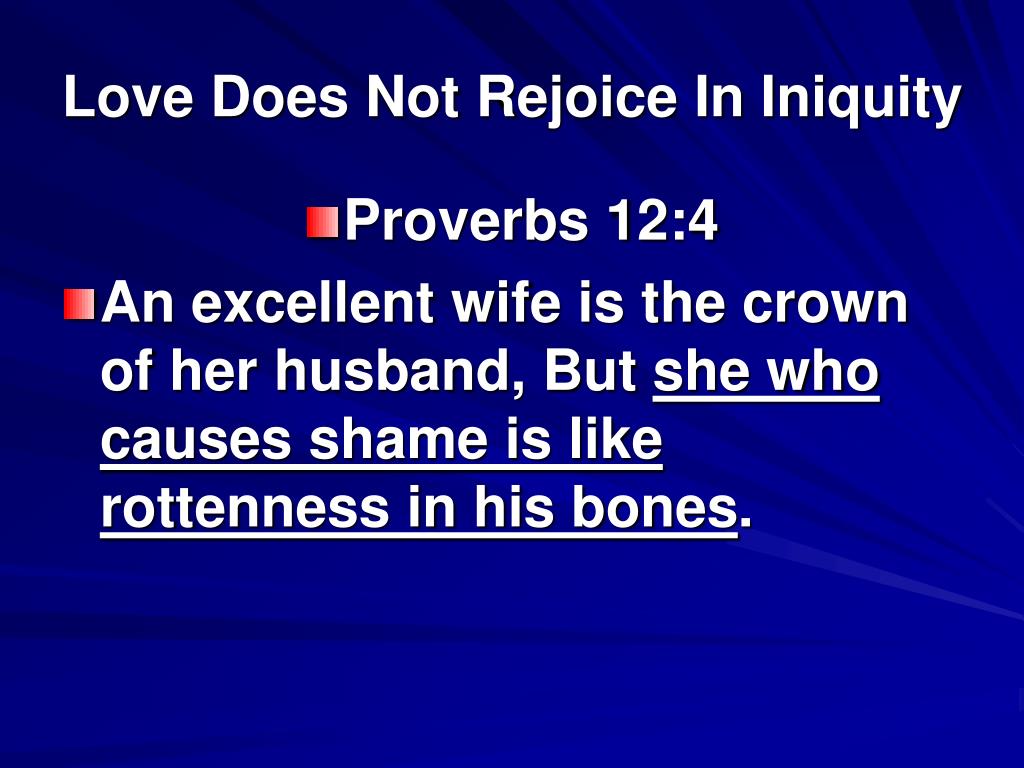 Love Does Not Rejoice In Iniquity

Proverbs 12:4

An excellent wife is the crown of her husband, But she who causes shame is like rottenness in his bones.